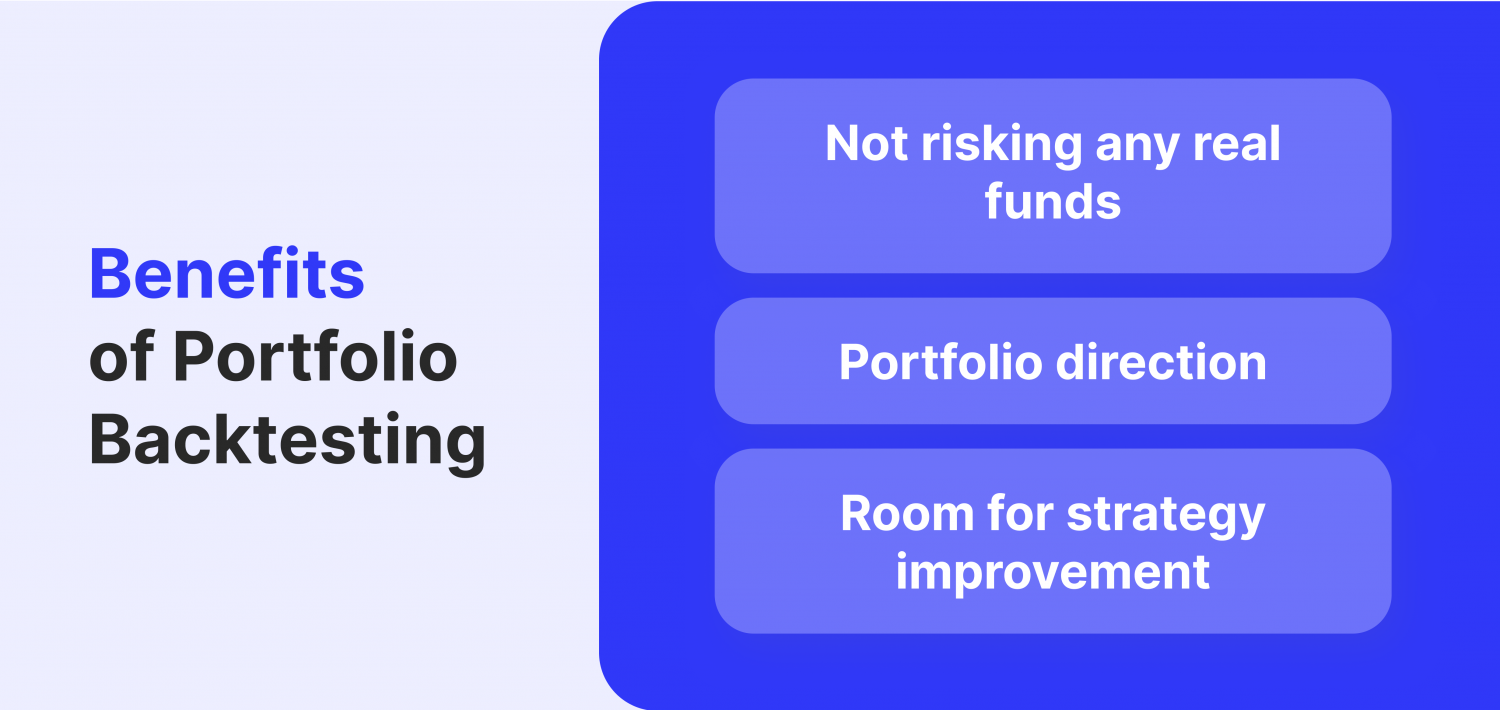 Benefits of Portfolio Backtesting

Not risking any real funds

Portfolio direction

Room for strategy improvement